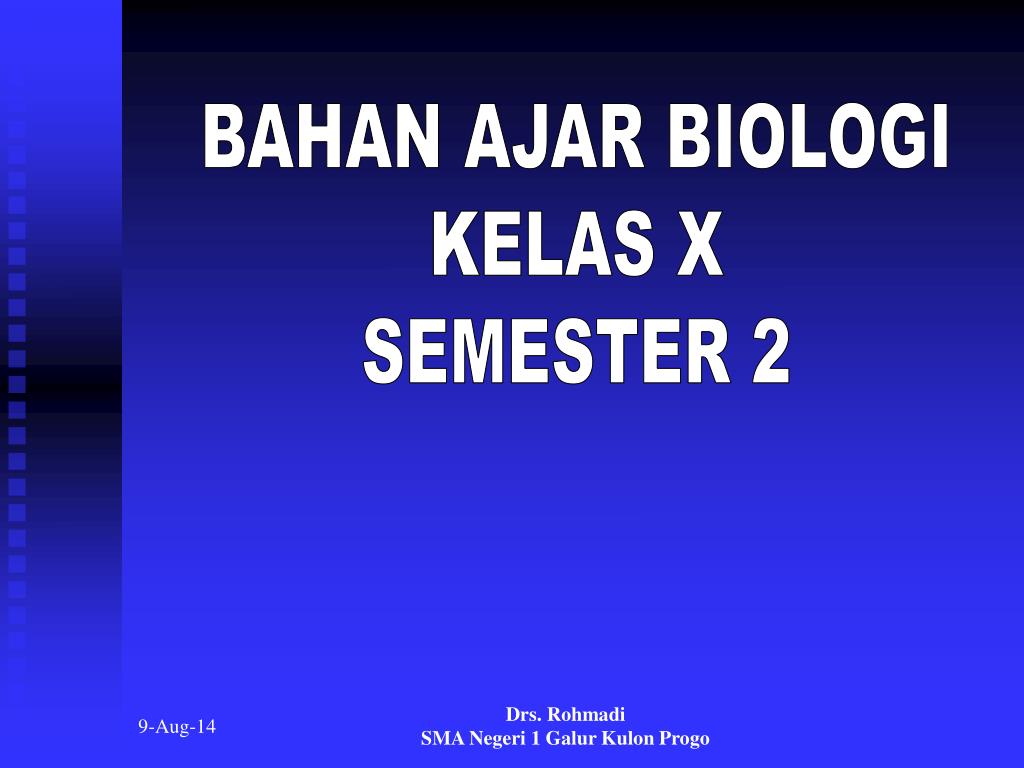 BAHAN AJAR BIOLOGI
KELAS X
SEMESTER 2

9-Aug-14

Drs. Rohmadi
SMA Negeri 1 Galur Kulon Progo